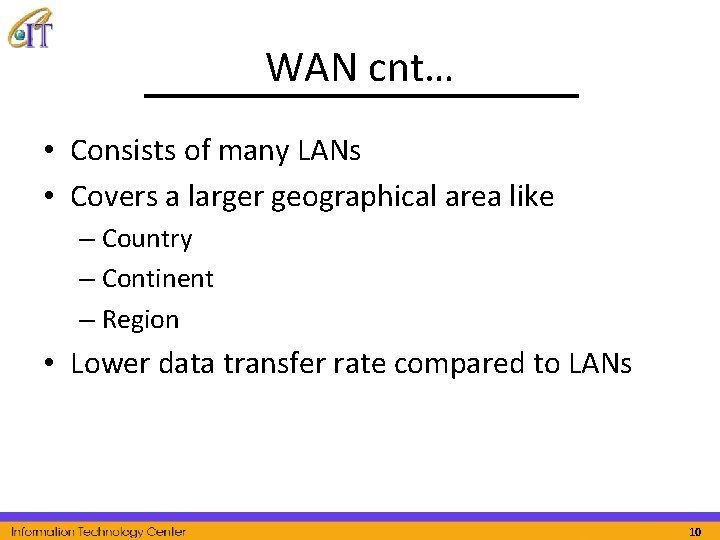 IT

WAN cnt…

• Consists of many LANs
• Covers a larger geographical area like
  – Country
  – Continent
  – Region
• Lower data transfer rate compared to LANs

Information Technology Center

10